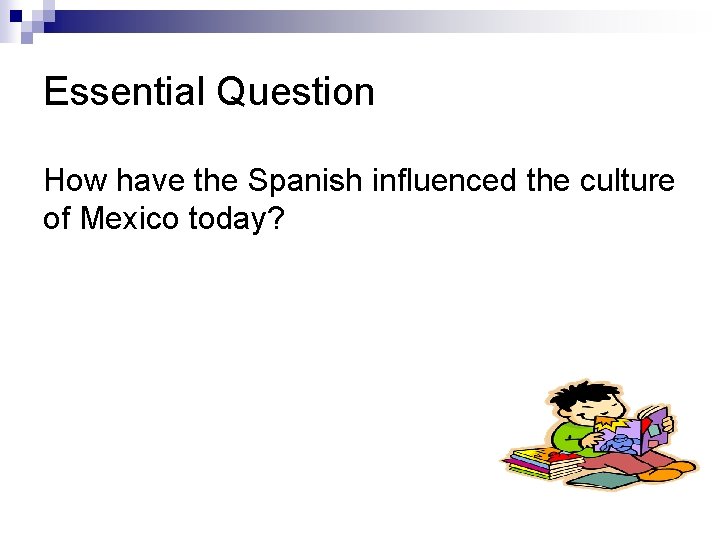 Essential Question

How have the Spanish influenced the culture of Mexico today?